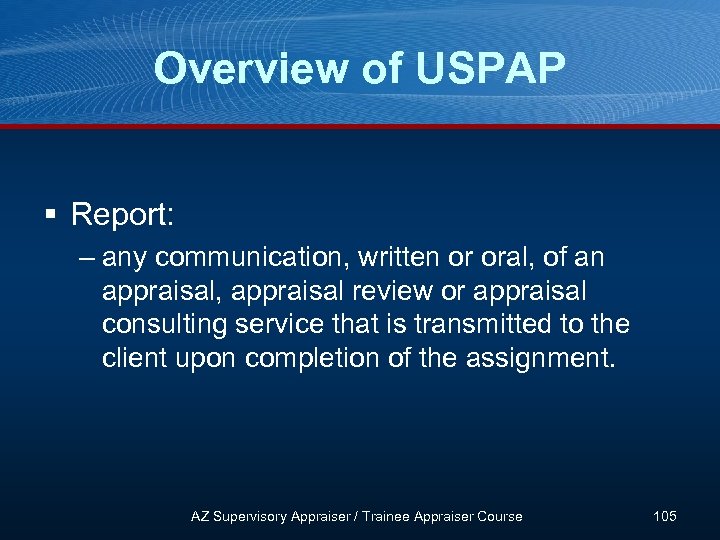 Overview of USPAP

▪ Report:
– any communication, written or oral, of an appraisal, appraisal review or appraisal consulting service that is transmitted to the client upon completion of the assignment.

AZ Supervisory Appraiser / Trainee Appraiser Course

105